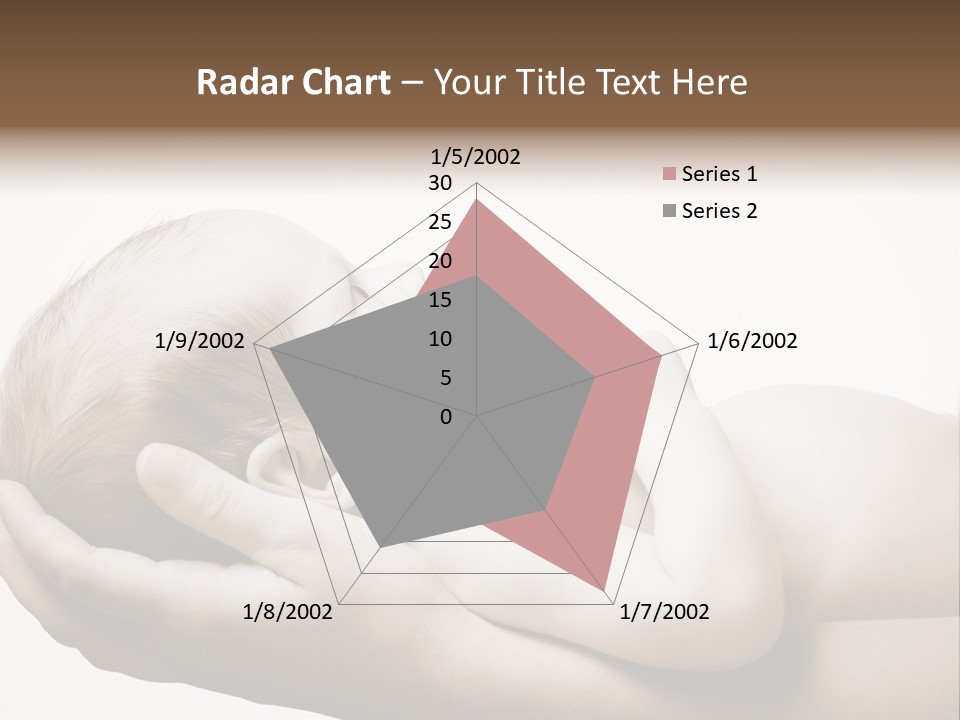 Radar Chart – Your Title Text Here

1/5/2002
30
25
20
15
10
5
0
1/6/2002
1/7/2002
1/8/2002
1/9/2002

Series 1
Series 2